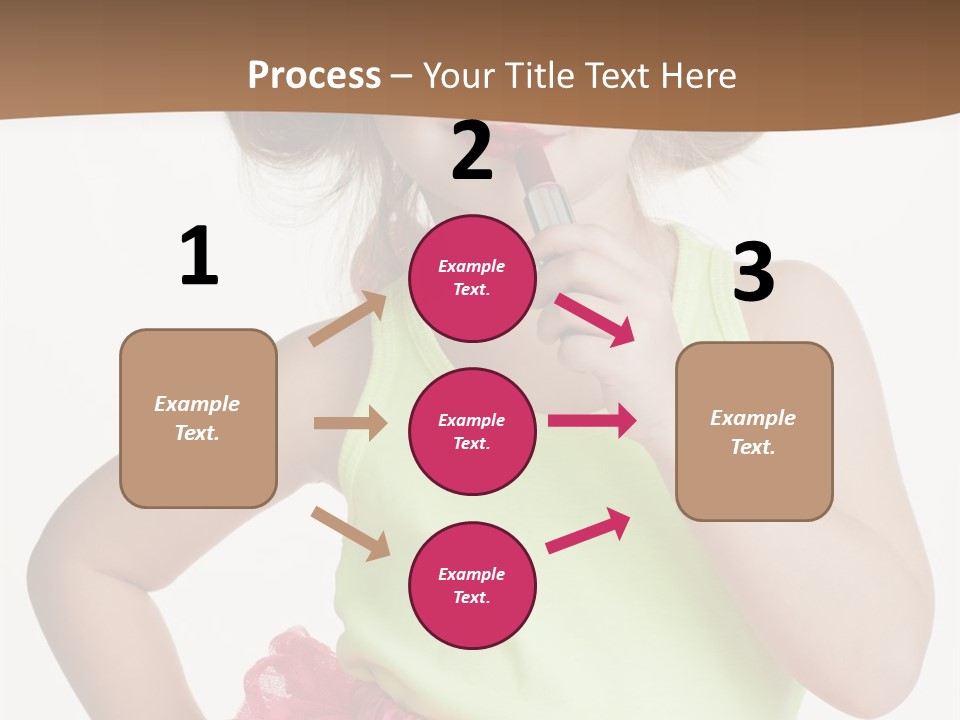 Process – Your Title Text Here

1

Example Text.

2

Example Text.

Example Text.

Example Text.

3

Example Text.